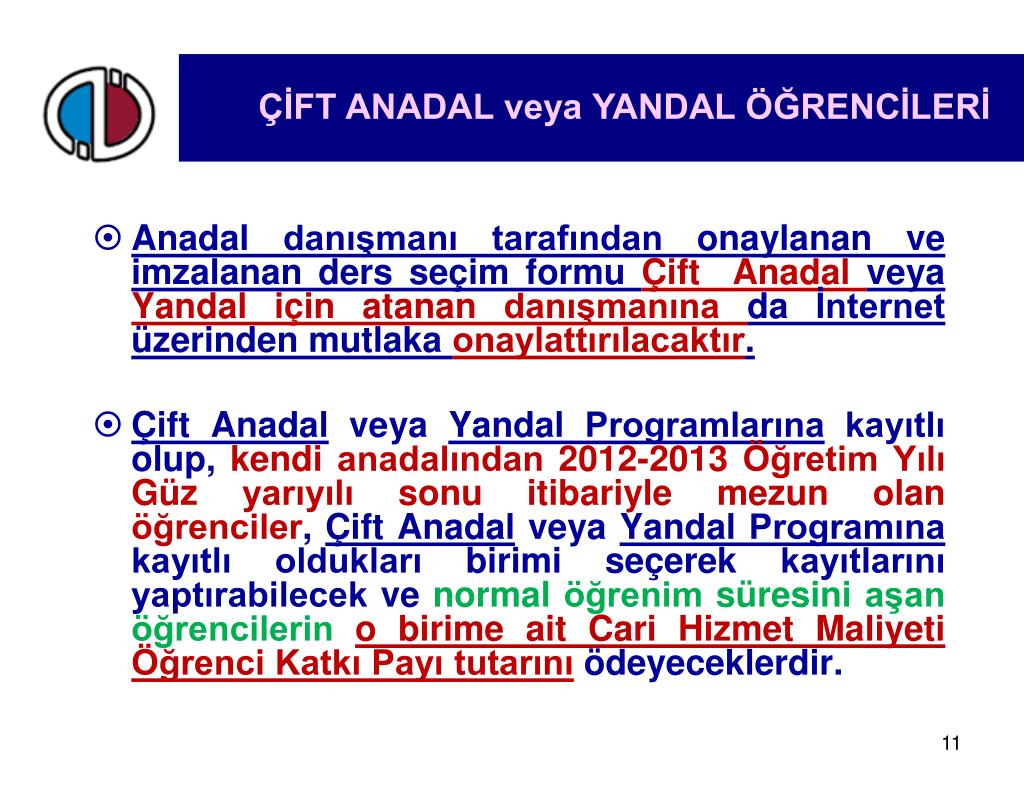 ÇİFT ANADAL veya YANDAL ÖĞRENCİLERİ

Anadal danışmanı tarafından onaylanan ve imzalanan ders seçim formu Çift Anadal veya Yandal için atanan danışmanına da İnternet üzerinden mutlaka onaylattırılacaktır.

Çift Anadal veya Yandal Programlarına kayıtlı olup, kendi anadalından 2012-2013 Öğretim Yılı Güz yarıyılı sonu itibariyle mezun olan öğrenciler, Çift Anadal veya Yandal Programına kayıtlı oldukları birimi seçerek kayıtlarını yaptırabilecek ve normal öğrenim süresini aşan öğrencilerin o birime ait Cari Hizmet Maliyeti Öğrenci Katkı Payı tutarını ödeyeceklerdir.

11